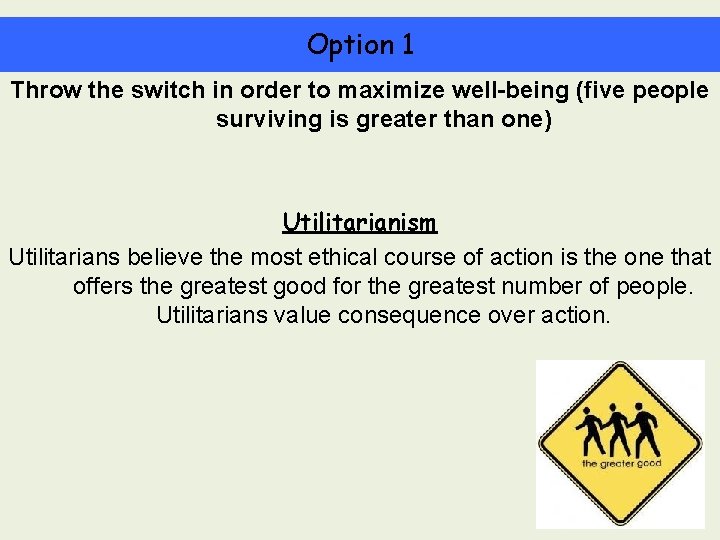 Option 1

Throw the switch in order to maximize well-being (five people surviving is greater than one)

Utilitarianism

Utilitarians believe the most ethical course of action is the one that offers the greatest good for the greatest number of people. Utilitarians value consequence over action.

the greater good